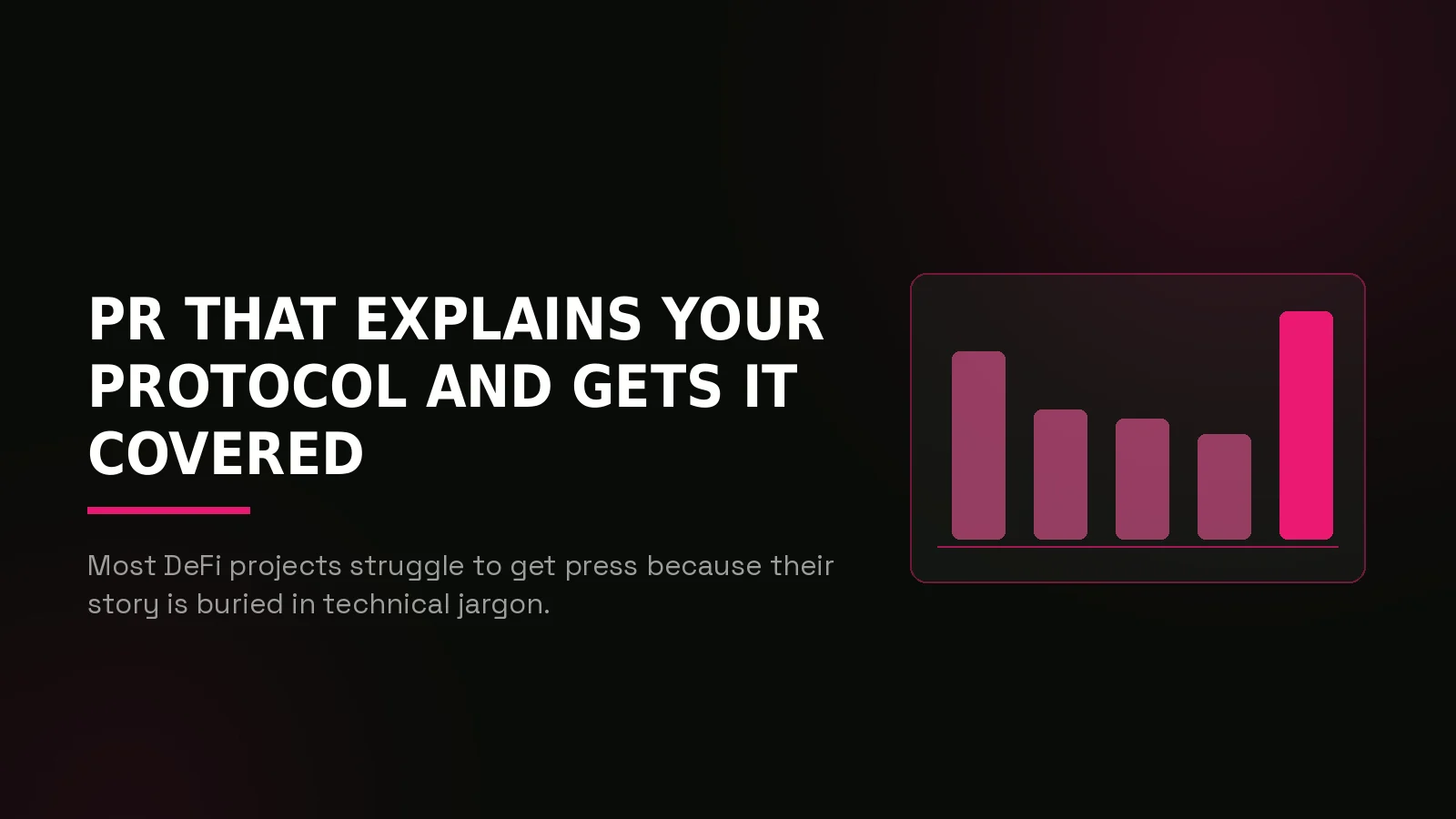 PR THAT EXPLAINS YOUR PROTOCOL AND GETS IT COVERED

Most DeFi projects struggle to get press because their story is buried in technical jargon.